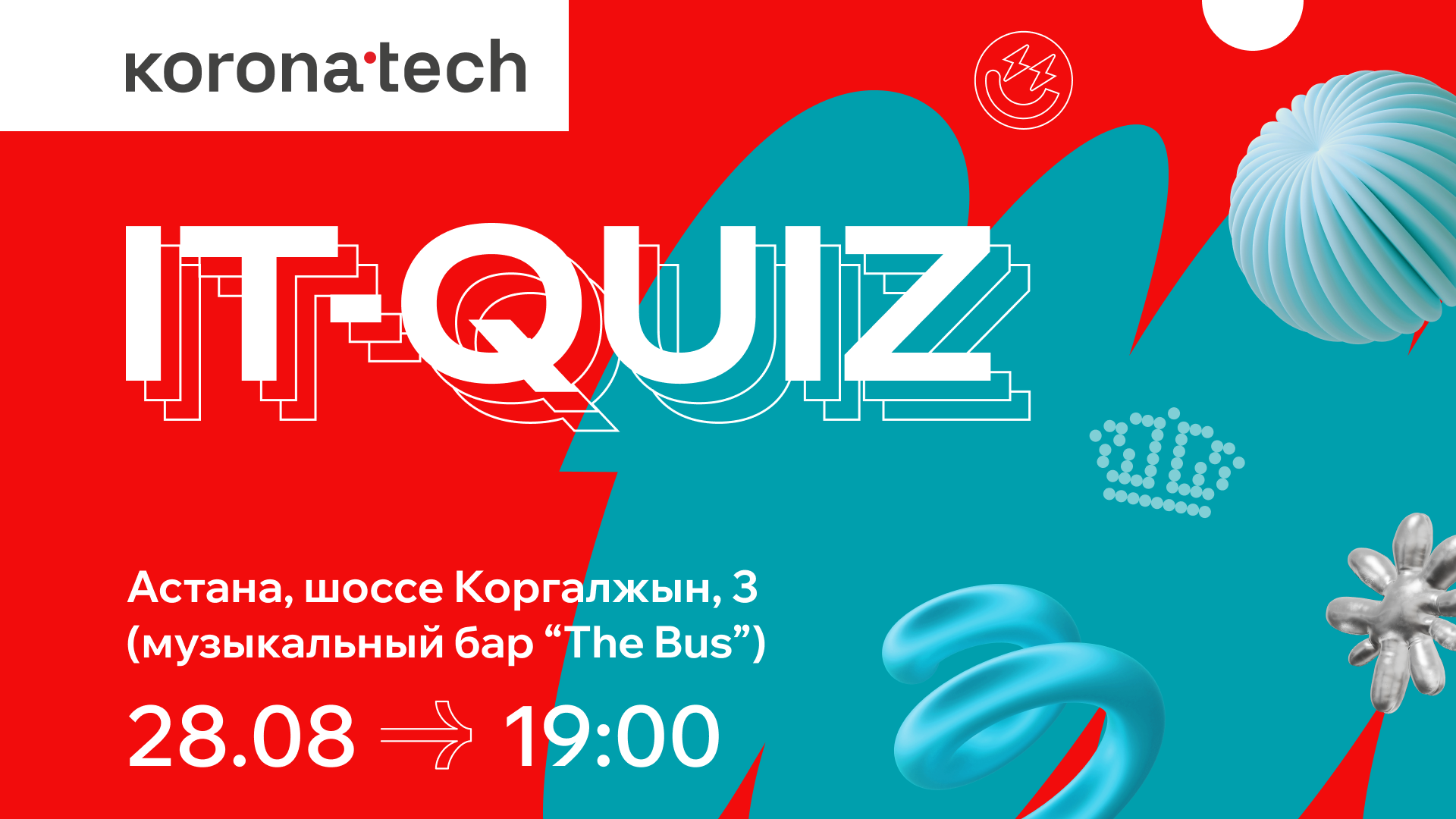 korona·tech

IT-QUIZ

Астана, шоссе Коргалжын, 3
(музыкальный бар “The Bus”)

28.08 → 19:00